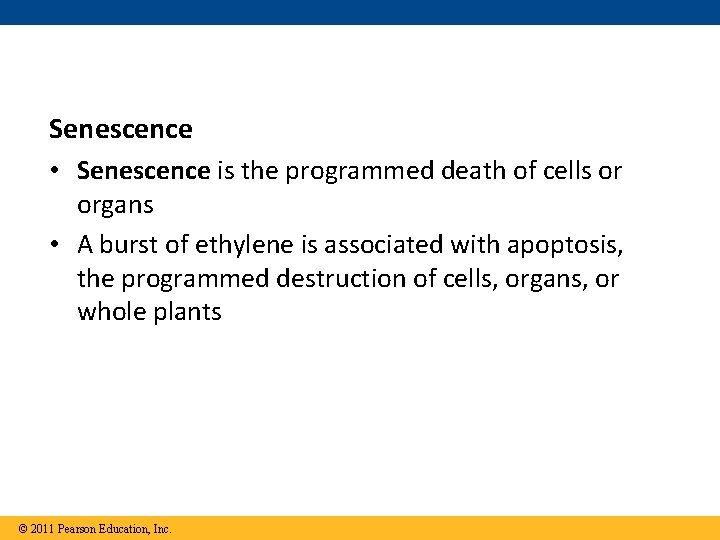 Senescence

• Senescence is the programmed death of cells or organs

• A burst of ethylene is associated with apoptosis, the programmed destruction of cells, organs, or whole plants

© 2011 Pearson Education, Inc.